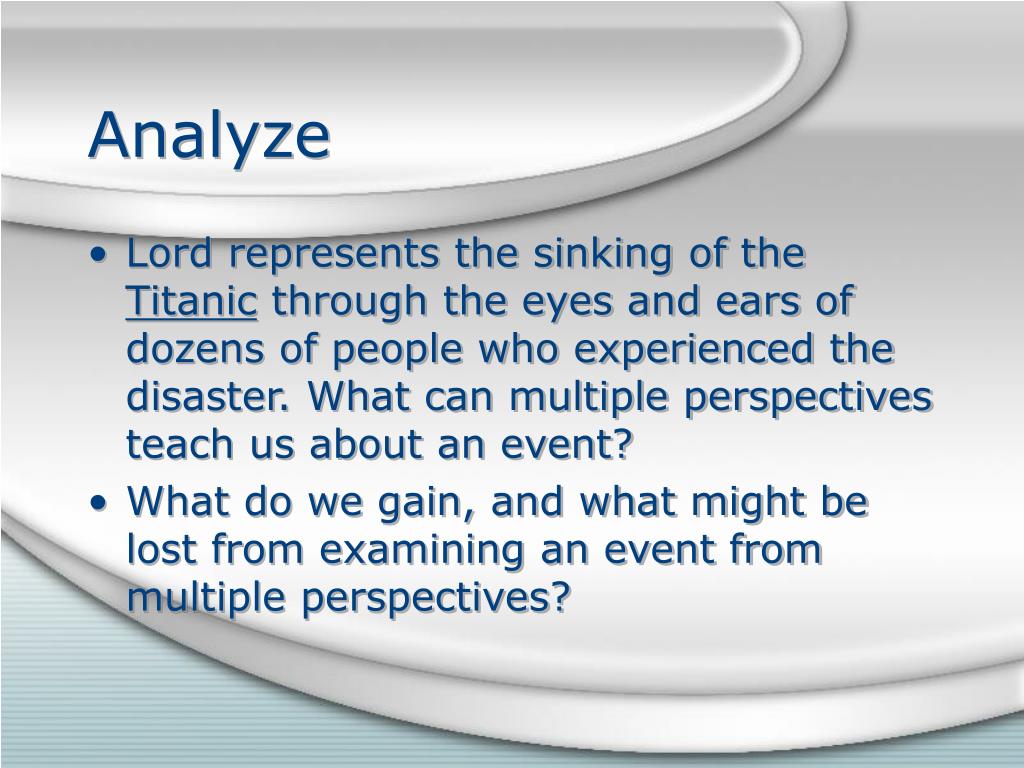 Analyze

• Lord represents the sinking of the Titanic through the eyes and ears of dozens of people who experienced the disaster. What can multiple perspectives teach us about an event?
• What do we gain, and what might be lost from examining an event from multiple perspectives?